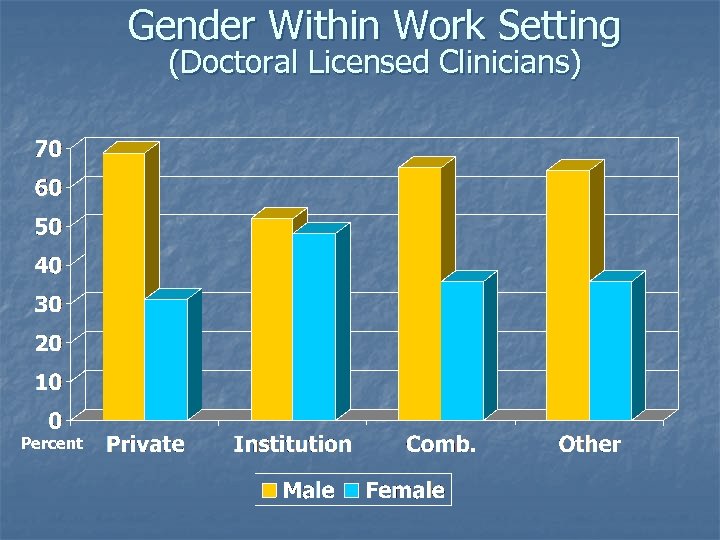 Gender Within Work Setting
(Doctoral Licensed Clinicians)

70
60
50
40
30
20
10
0

Percent

Private
Institution
Comb.
Other

Male Female